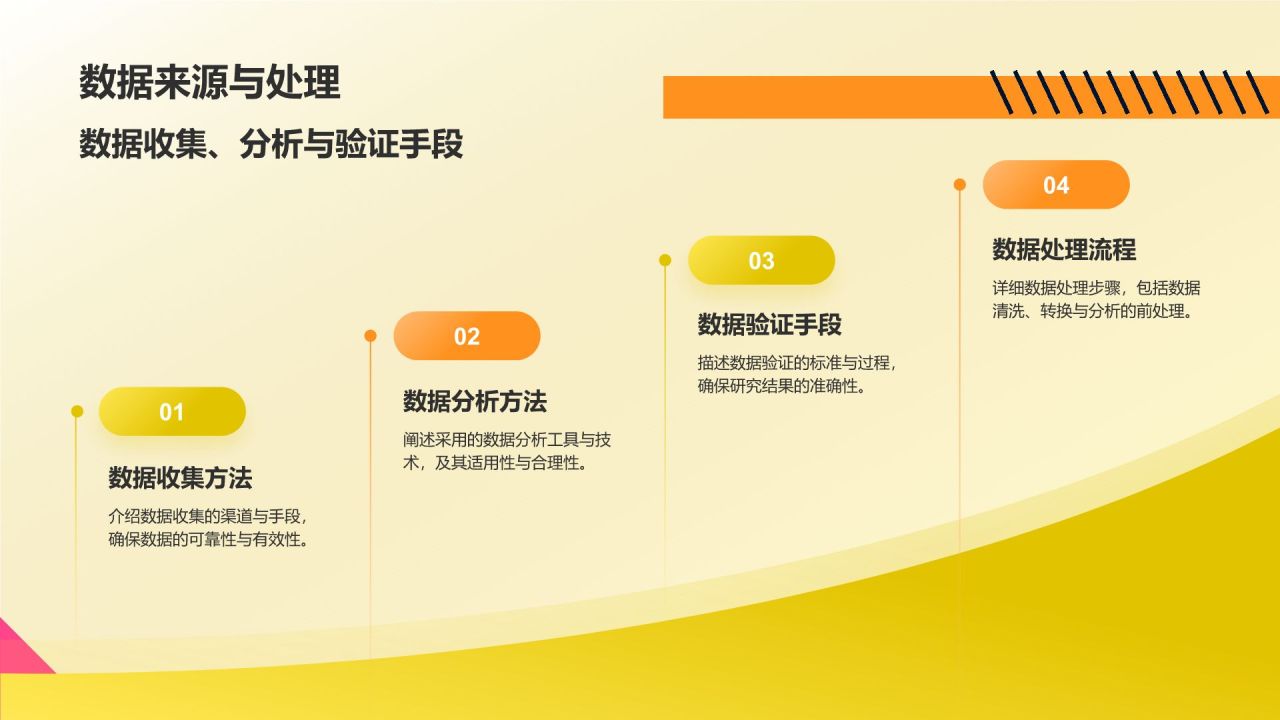 数据来源与处理

数据收集、分析与验证手段

01

数据收集方法

介绍数据收集的渠道与手段，确保数据的可靠性与有效性。

02

数据分析方法

阐述采用的数据分析工具与技术，及其适用性与合理性。

03

数据验证手段

描述数据验证的标准与过程，确保研究结果的准确性。

04

数据处理流程

详细数据处理步骤，包括数据清洗、转换与分析的前处理。